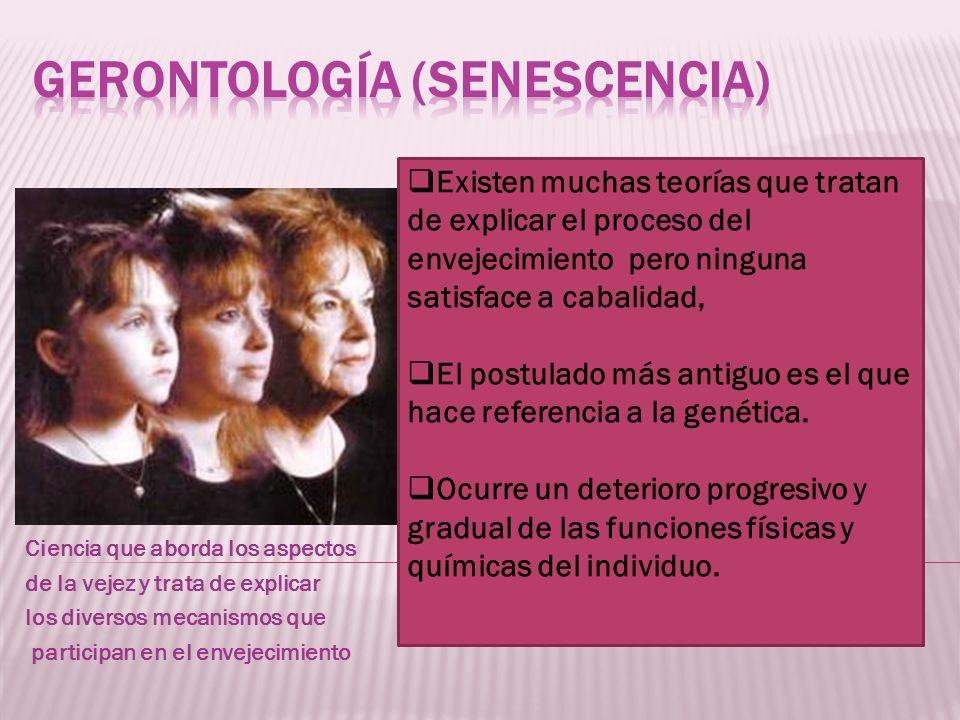 GERONTOLOGÍA (SENESCENCIA)

❑Existen muchas teorías que tratan de explicar el proceso del envejecimiento pero ninguna satisface a cabalidad,

❑El postulado más antiguo es el que hace referencia a la genética.

❑Ocurre un deterioro progresivo y gradual de las funciones físicas y químicas del individuo.

Ciencia que aborda los aspectos de la vejez y trata de explicar los diversos mecanismos que participan en el envejecimiento